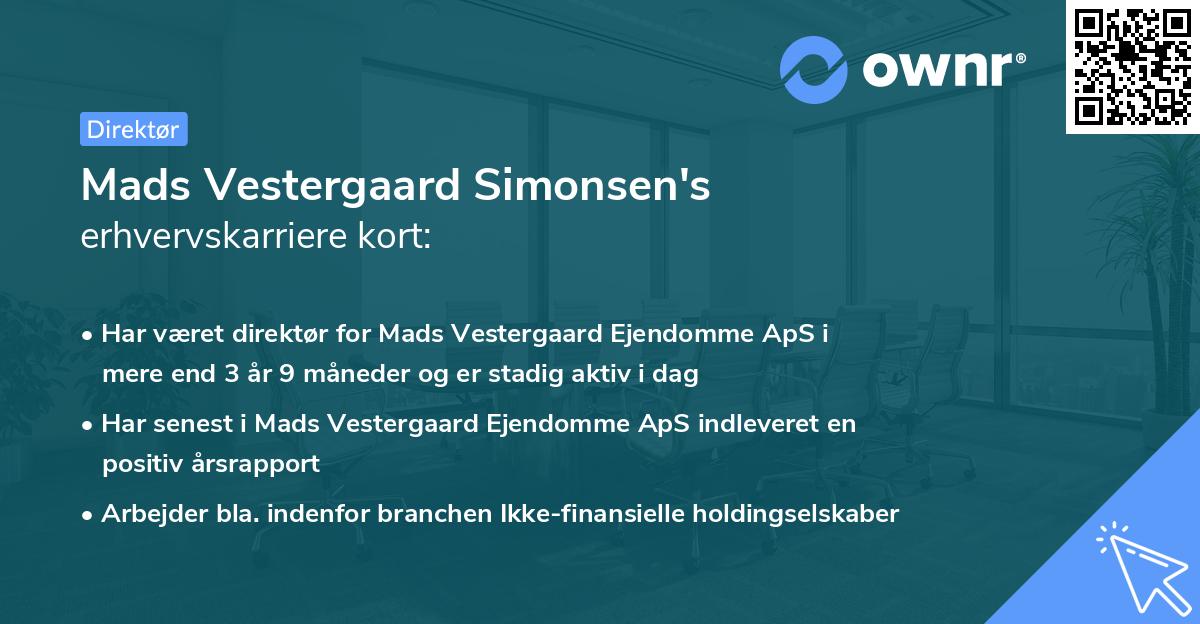 ownr®

Direktør

Mads Vestergaard Simonsen's
erhvervskarriere kort:

• Har været direktør for Mads Vestergaard Ejendomme ApS i mere end 3 år 9 måneder og er stadig aktiv i dag

• Har senest i Mads Vestergaard Ejendomme ApS indleveret en positiv årsrapport

• Arbejder bla. indenfor branchen Ikke-finansielle holdingselskaber